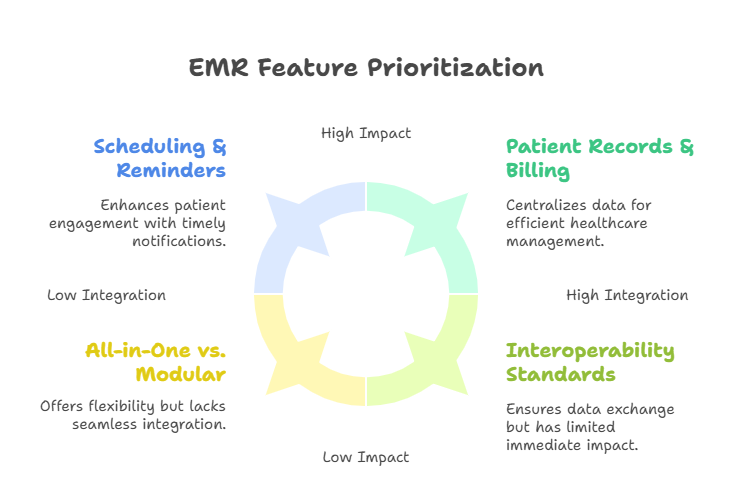 EMR Feature Prioritization

High Impact

Scheduling & Reminders

Enhances patient engagement with timely notifications.

Patient Records & Billing

Centralizes data for efficient healthcare management.

Low Integration

High Integration

All-in-One vs. Modular

Offers flexibility but lacks seamless integration.

Interoperability Standards

Ensures data exchange but has limited immediate impact.

Low Impact